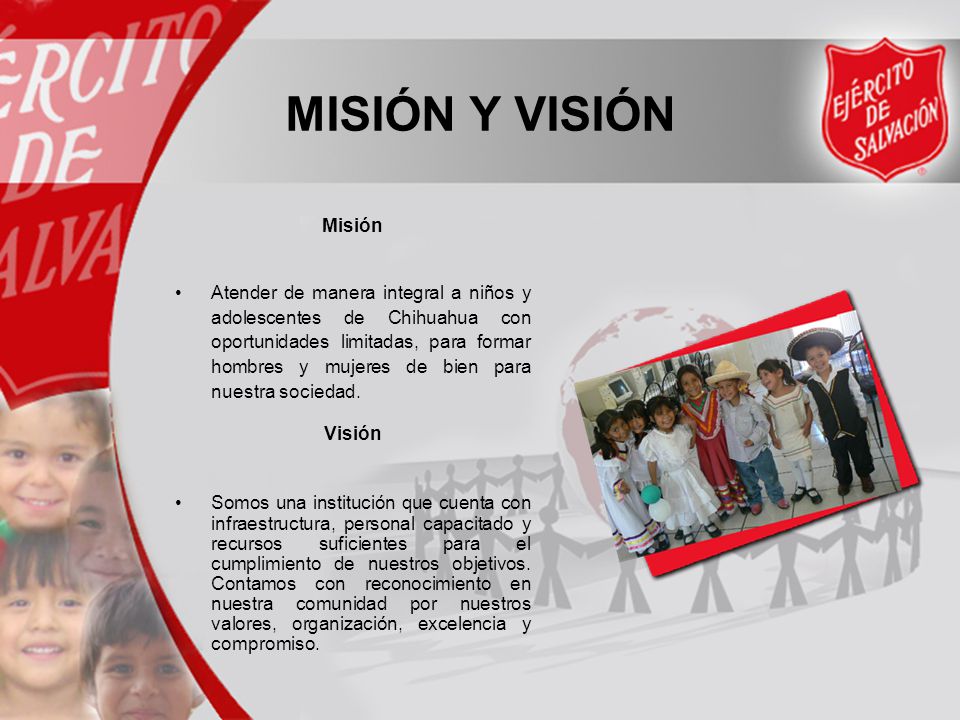 ÉRCITO
DE
ALVA

MISIÓN Y VISIÓN

EJÉRCITO
DE
SALVACIÓN

Misión

• Atender de manera integral a niños y adolescentes de Chihuahua con oportunidades limitadas, para formar hombres y mujeres de bien para nuestra sociedad.

Visión

• Somos una institución que cuenta con infraestructura, personal capacitado y recursos suficientes para el cumplimiento de nuestros objetivos. Contamos con reconocimiento en nuestra comunidad por nuestros valores, organización, excelencia y compromiso.